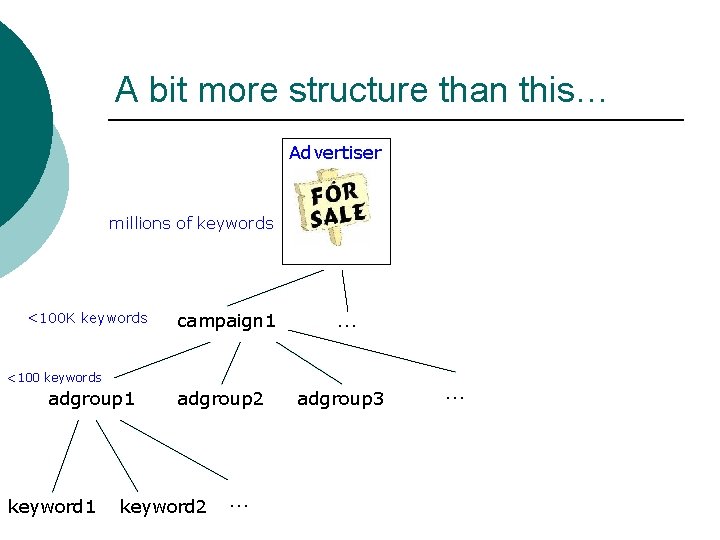 A bit more structure than this…

Advertiser

FOR SALE

millions of keywords

<100K keywords

campaign1

…

<100 keywords

adgroup1

adgroup2

adgroup3

…

keyword1

keyword2

…